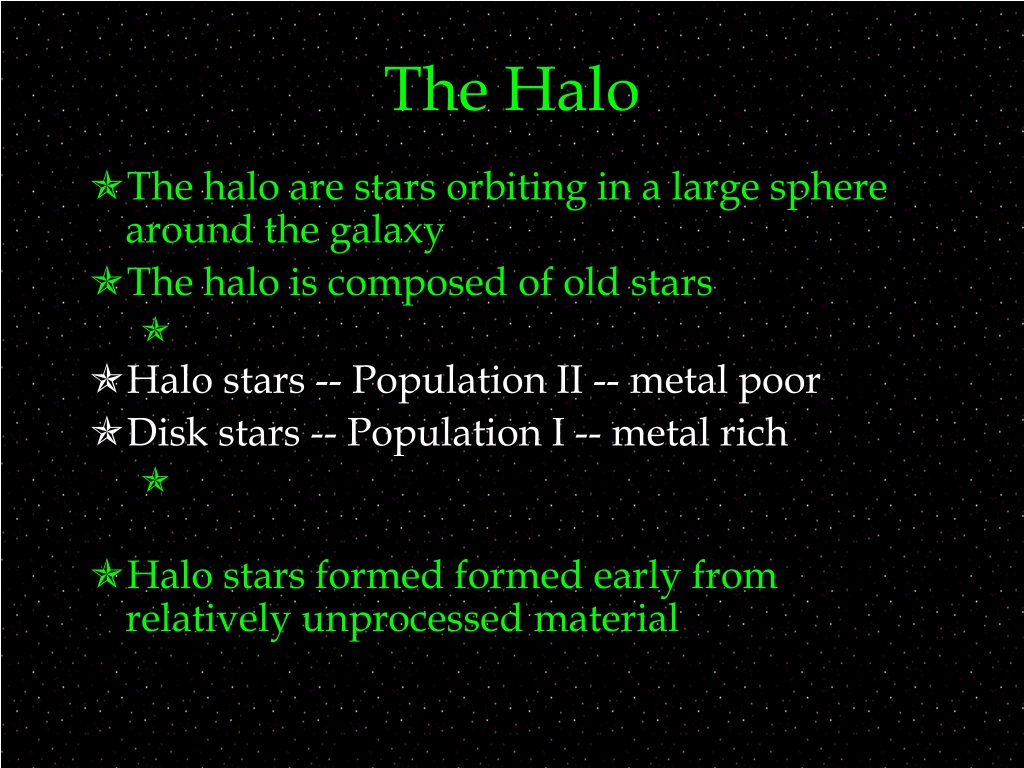 The Halo

The halo are stars orbiting in a large sphere around the galaxy

The halo is composed of old stars

Halo stars -- Population II -- metal poor

Disk stars -- Population I -- metal rich

Halo stars formed formed early from relatively unprocessed material